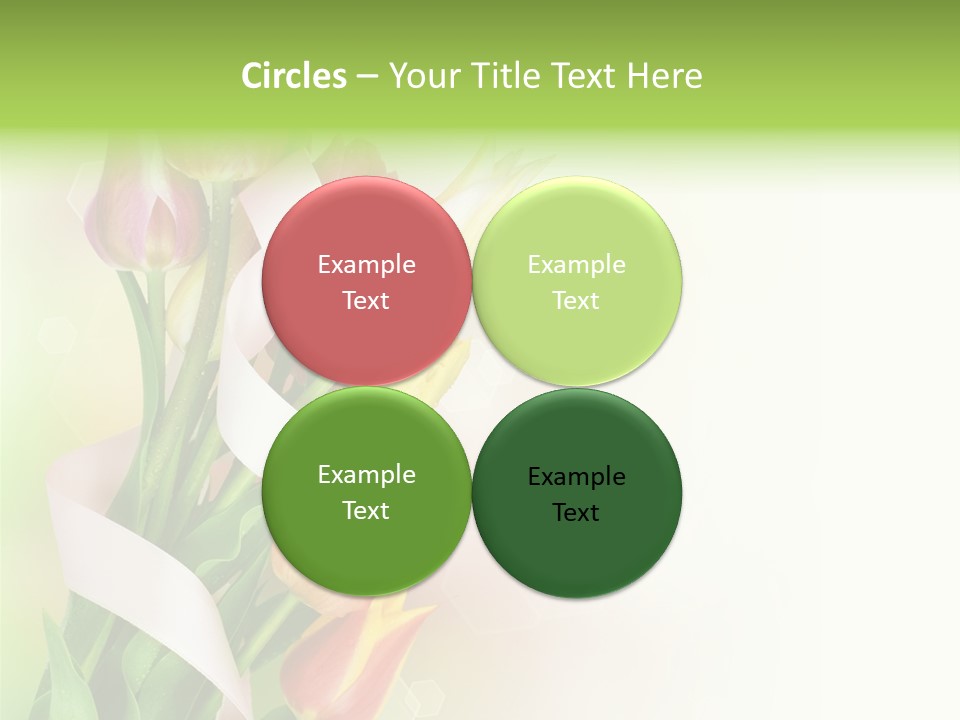 Circles – Your Title Text Here

Example Text

Example Text

Example Text

Example Text